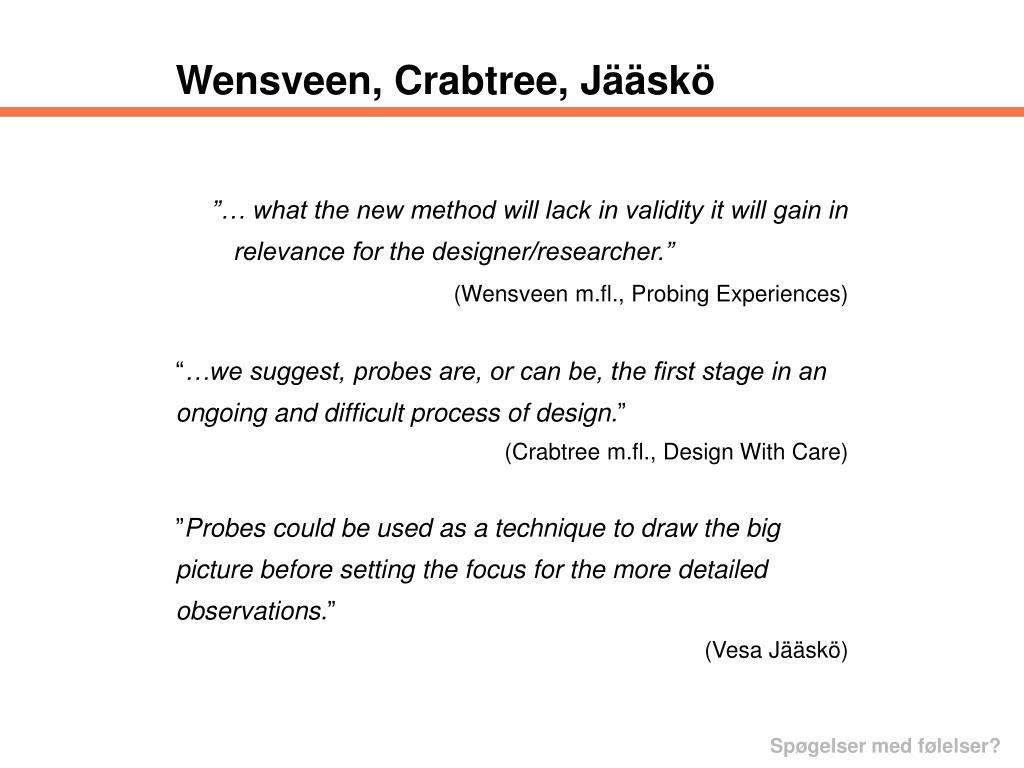 Wensveen, Crabtree, Jääskö

”… what the new method will lack in validity it will gain in relevance for the designer/researcher.”

(Wensveen m.fl., Probing Experiences)

“…we suggest, probes are, or can be, the first stage in an ongoing and difficult process of design.”

(Crabtree m.fl., Design With Care)

”Probes could be used as a technique to draw the big picture before setting the focus for the more detailed observations.”

(Vesa Jääskö)

Spøgelser med følelser?